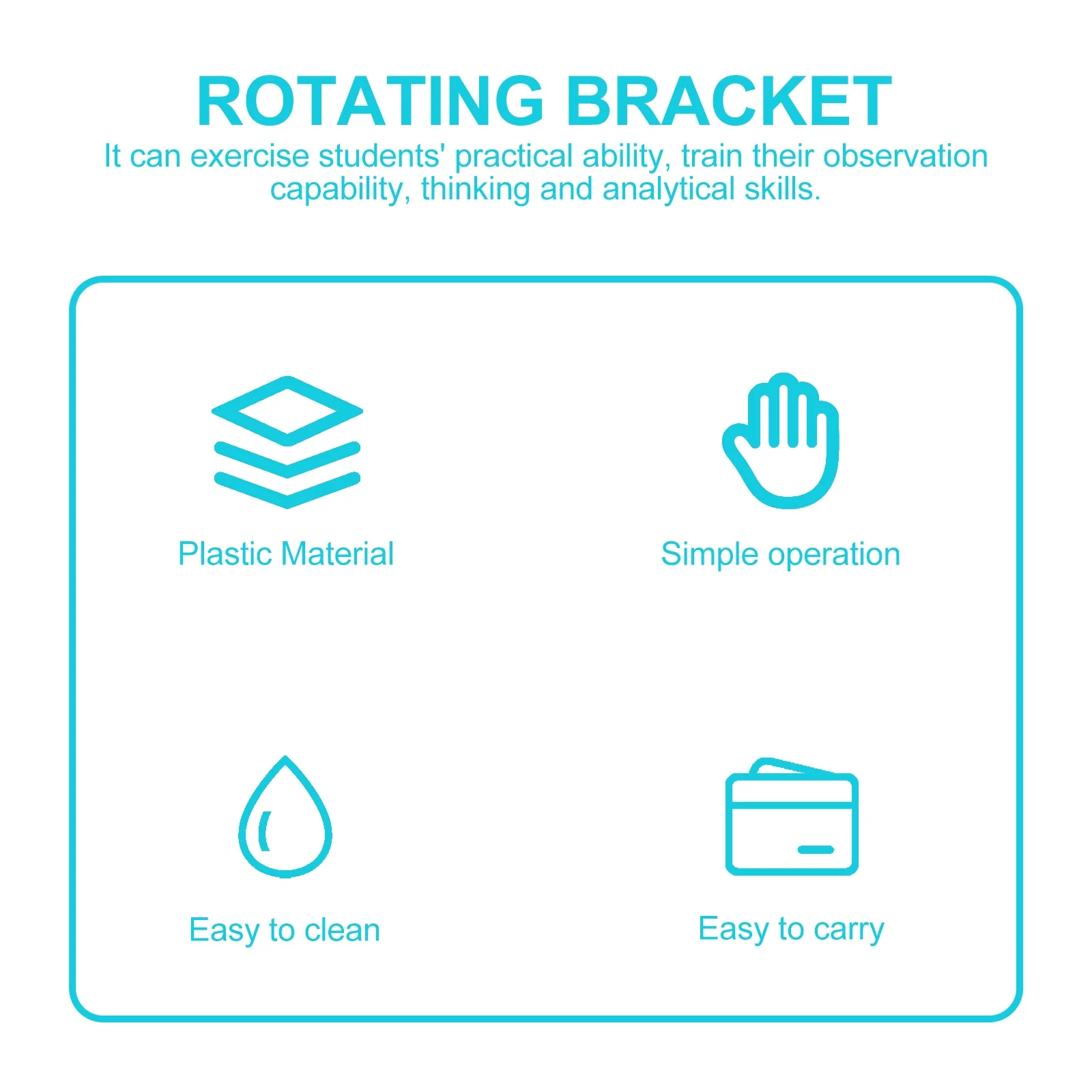 ROTATING BRACKET

It can exercise students' practical ability, train their observation capability, thinking and analytical skills.

Plastic Material

Simple operation

Easy to clean

Easy to carry